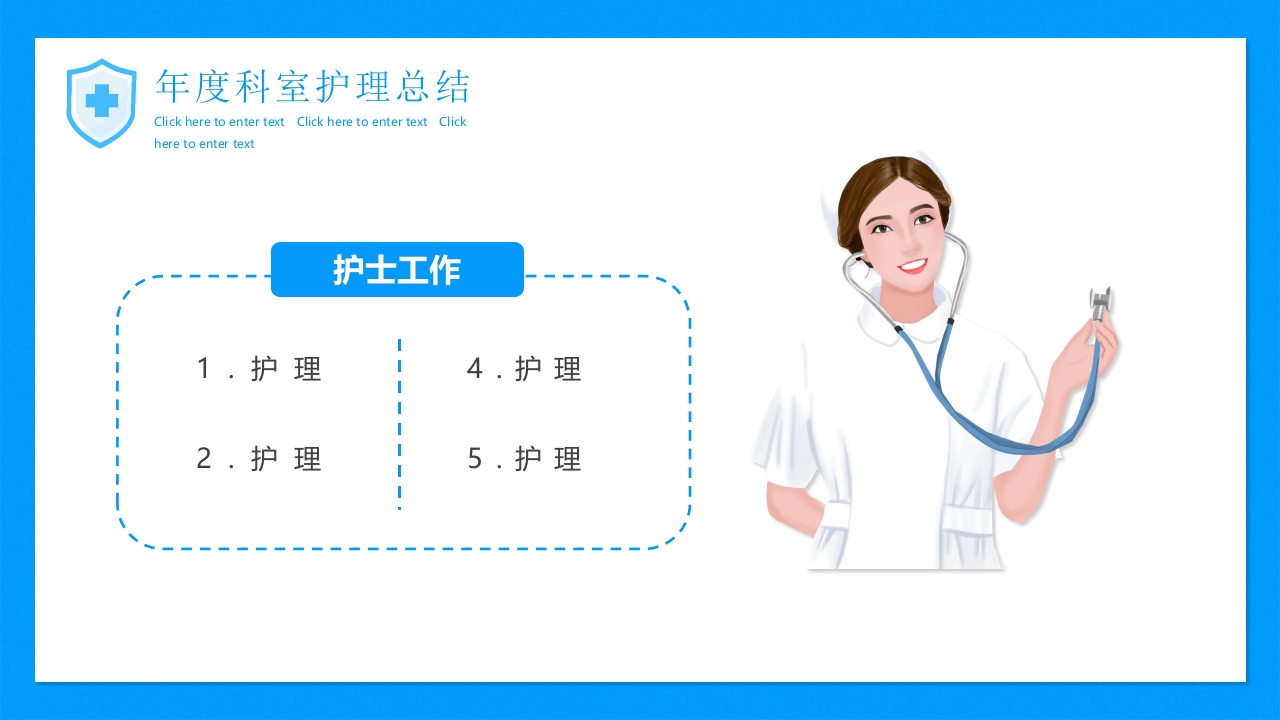 年度科室护理总结

Click here to enter text Click here to enter text Click here to enter text

护士工作

1．护 理

2．护 理

4．护 理

5．护 理